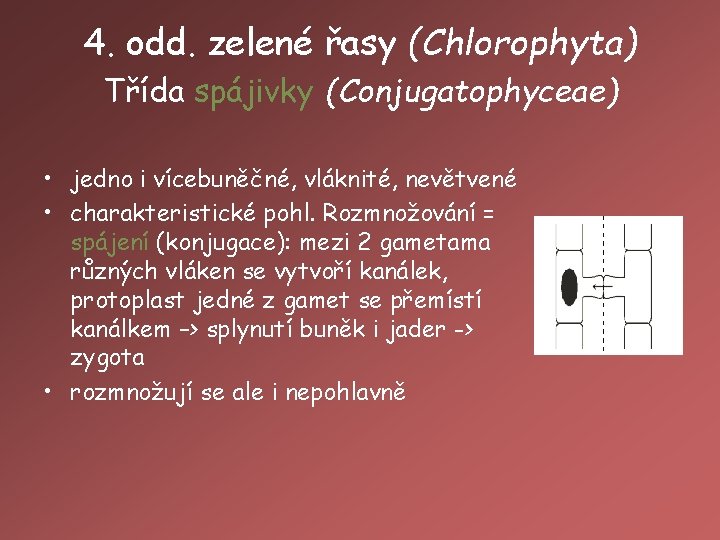 4. odd. zelené řasy (Chlorophyta)
Třída spájivky (Conjugatophyceae)

• jedno i vícebuněčné, vláknité, nevětvené
• charakteristické pohl. Rozmnožování = spájení (konjugace): mezi 2 gametama různých vláken se vytvoří kanálek, protoplast jedné z gamet se přemístí kanálkem –> splynutí buněk i jader -> zygota
• rozmnožují se ale i nepohlavně